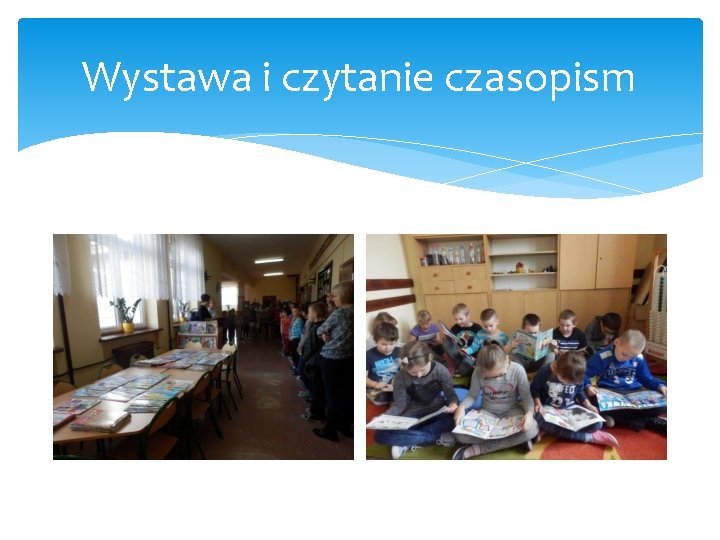 Wystawa i czytanie czasopism